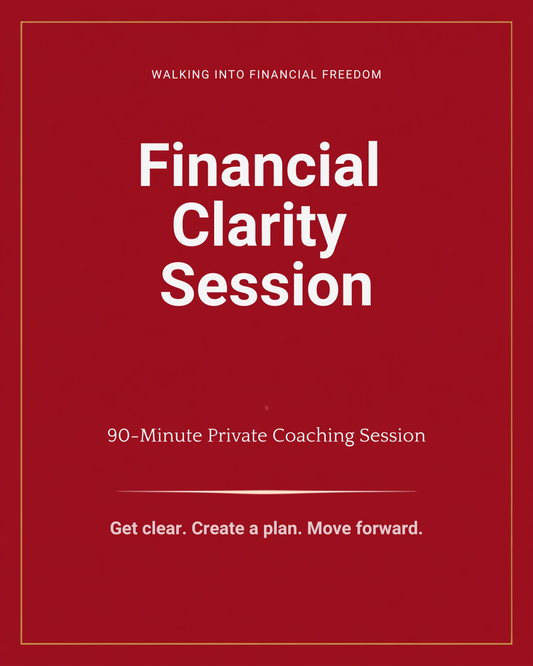 WALKING INTO FINANCIAL FREEDOM

Financial Clarity Session

90-Minute Private Coaching Session

Get clear. Create a plan. Move forward.